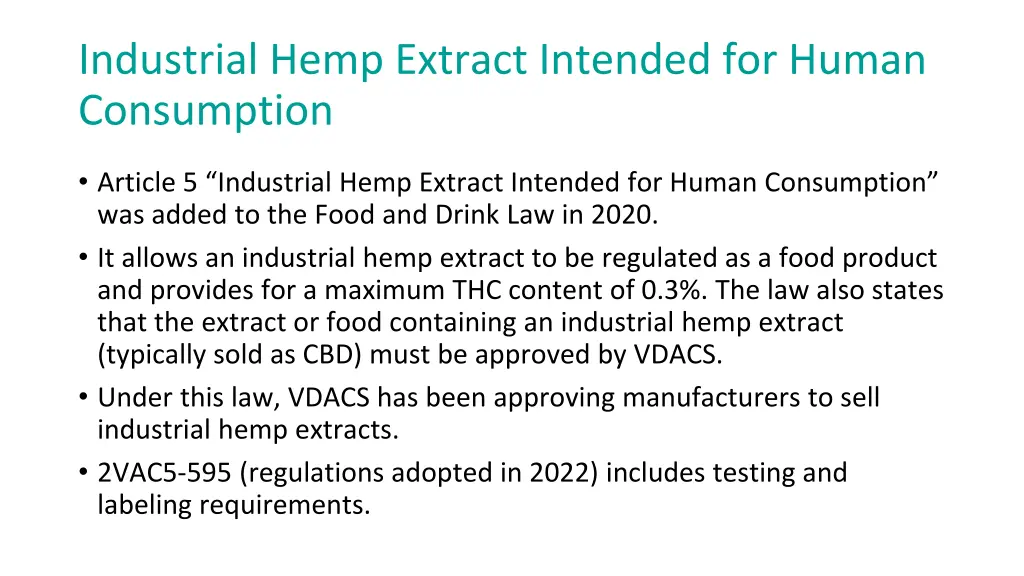 Industrial Hemp Extract Intended for Human Consumption

• Article 5 “Industrial Hemp Extract Intended for Human Consumption” was added to the Food and Drink Law in 2020.

• It allows an industrial hemp extract to be regulated as a food product and provides for a maximum THC content of 0.3%. The law also states that the extract or food containing an industrial hemp extract (typically sold as CBD) must be approved by VDACS.

• Under this law, VDACS has been approving manufacturers to sell industrial hemp extracts.

• 2VAC5-595 (regulations adopted in 2022) includes testing and labeling requirements.